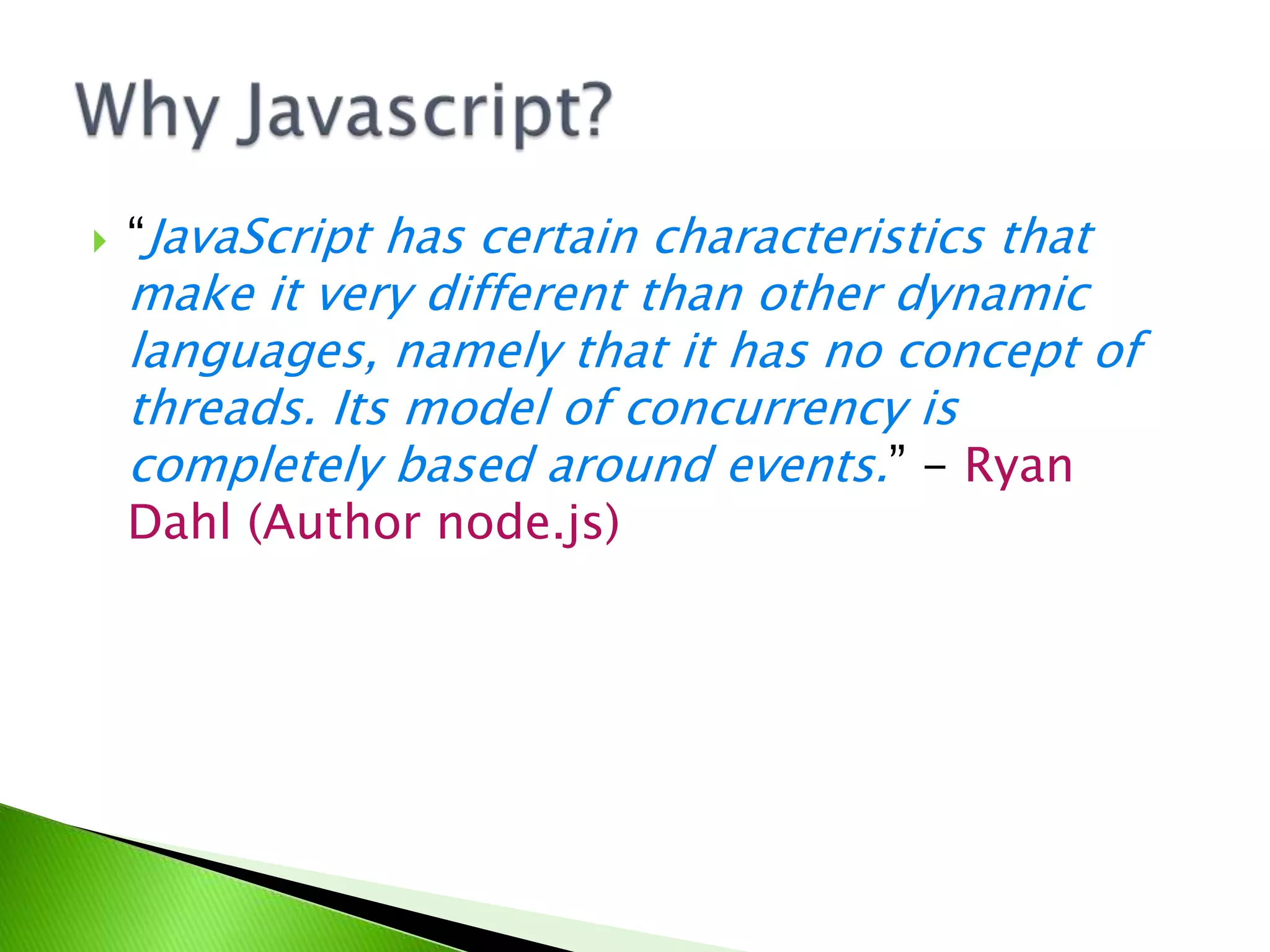 Why Javascript?

“JavaScript has certain characteristics that make it very different than other dynamic languages, namely that it has no concept of threads. Its model of concurrency is completely based around events.” – Ryan Dahl (Author node.js)